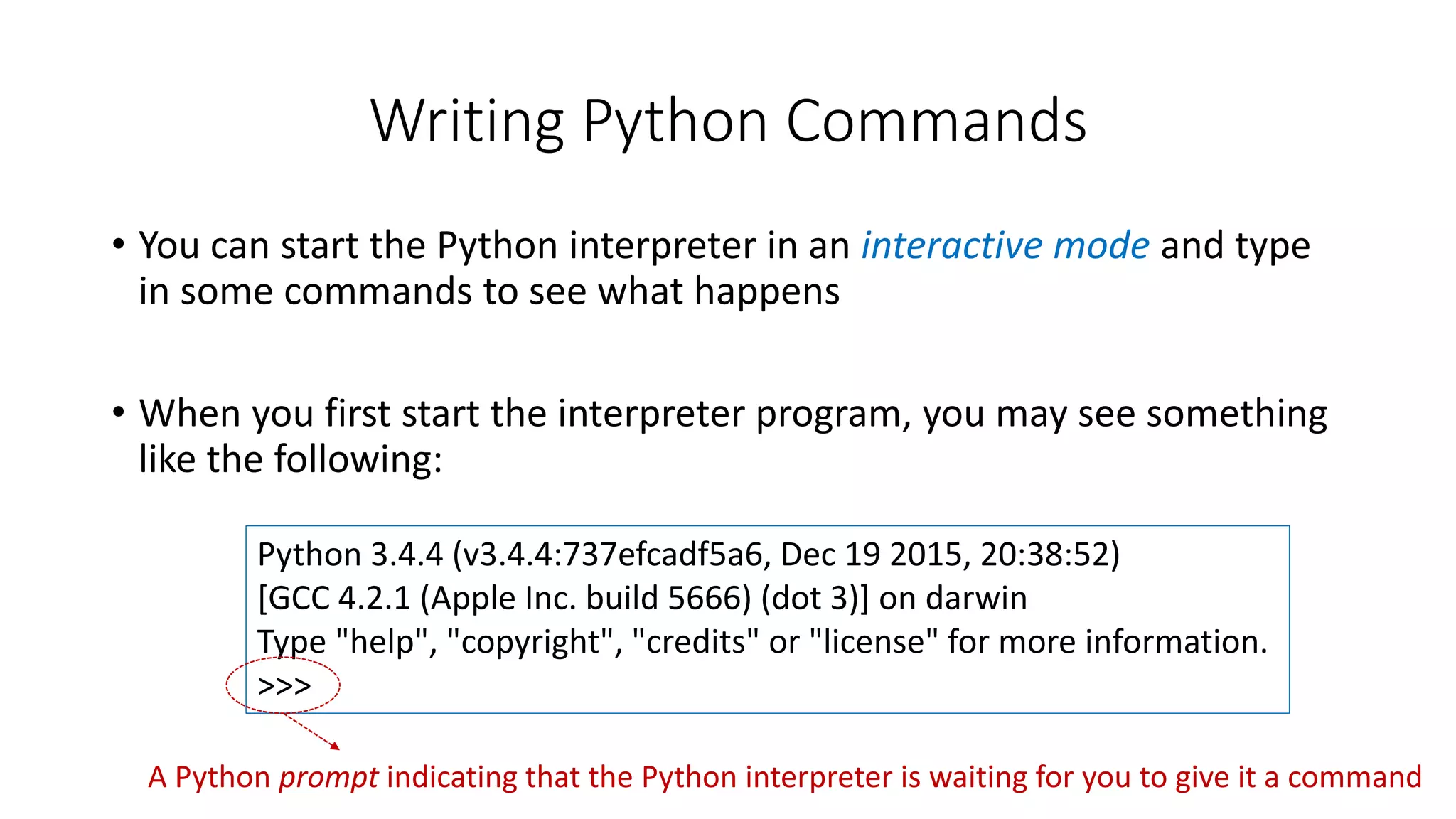 Writing Python Commands

• You can start the Python interpreter in an interactive mode and type in some commands to see what happens

• When you first start the interpreter program, you may see something like the following:

Python 3.4.4 (v3.4.4:737efcadf5a6, Dec 19 2015, 20:38:52)
[GCC 4.2.1 (Apple Inc. build 5666) (dot 3)] on darwin
Type "help", "copyright", "credits" or "license" for more information.
>>>

A Python prompt indicating that the Python interpreter is waiting for you to give it a command